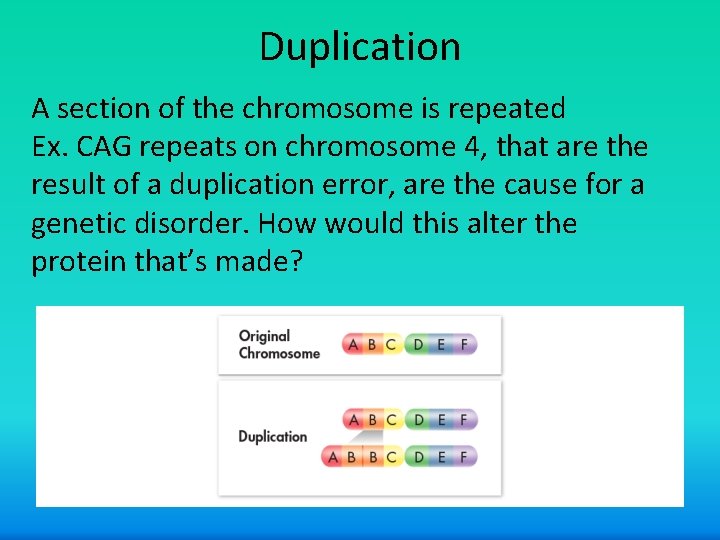 Duplication

A section of the chromosome is repeated
Ex. CAG repeats on chromosome 4, that are the result of a duplication error, are the cause for a genetic disorder. How would this alter the protein that's made?

Original Chromosome
A B C D E F

Duplication
A B C D E F
A B B C D E F